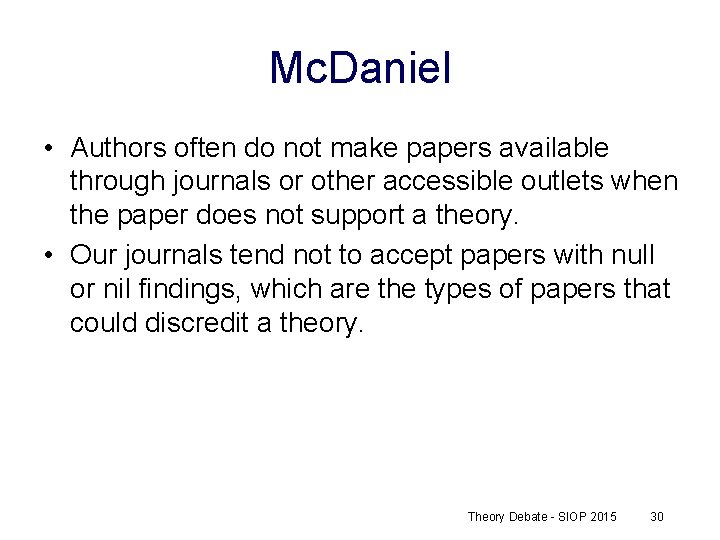 McDaniel

• Authors often do not make papers available through journals or other accessible outlets when the paper does not support a theory.

• Our journals tend not to accept papers with null or nil findings, which are the types of papers that could discredit a theory.

Theory Debate - SIOP 2015 30